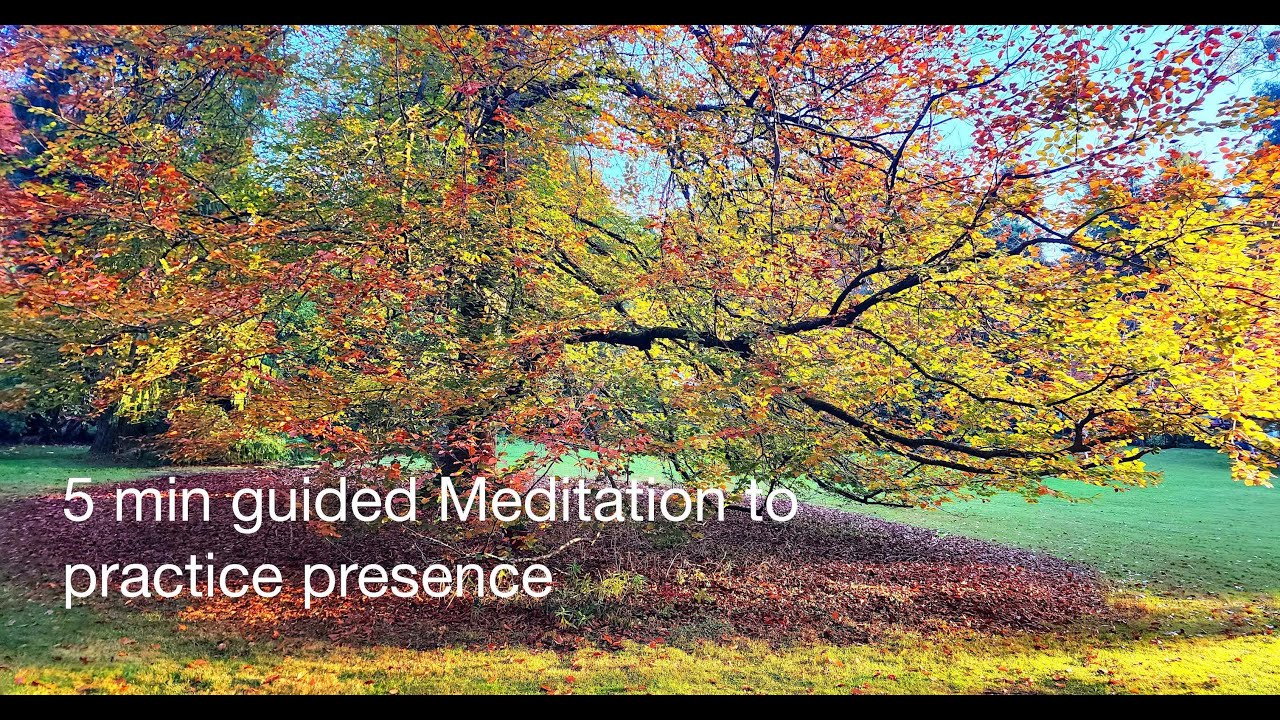 5 min guided Meditation to practice presence